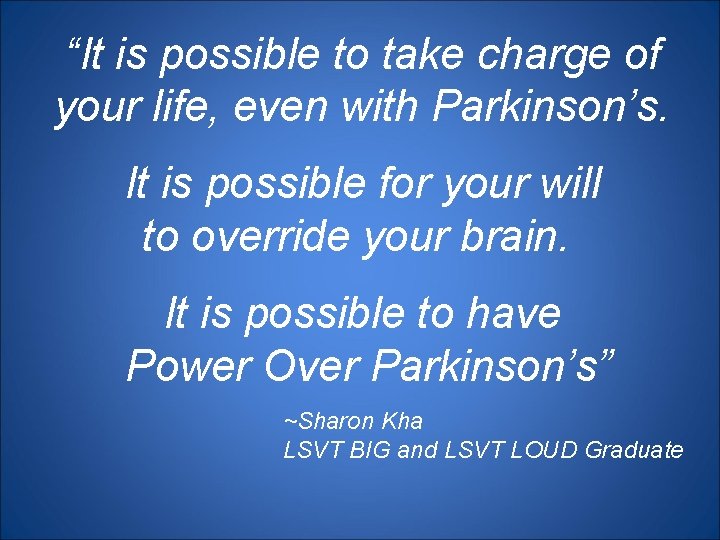 “It is possible to take charge of your life, even with Parkinson’s.

It is possible for your will to override your brain.

It is possible to have Power Over Parkinson’s”

~Sharon Kha
LSVT BIG and LSVT LOUD Graduate